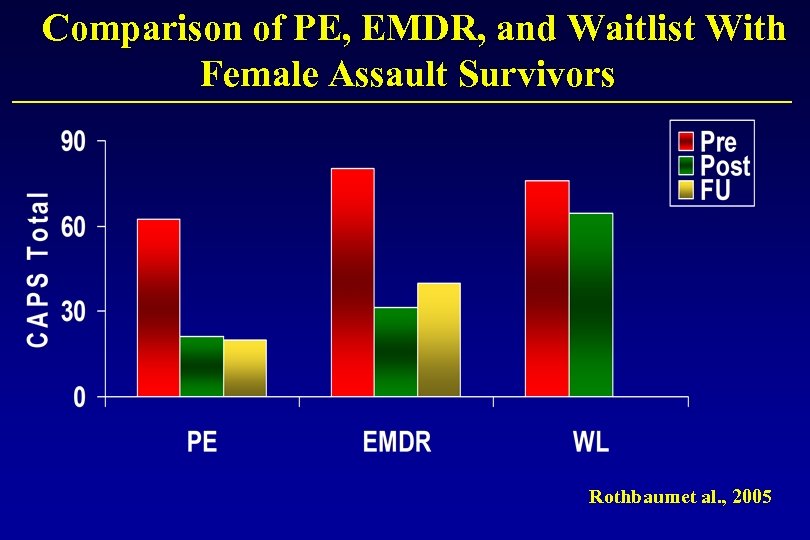 Comparison of PE, EMDR, and Waitlist With Female Assault Survivors

CAPS Total

90
60
30
0

Pre
Post
FU

PE
EMDR
WL

Rothbaumet al., 2005